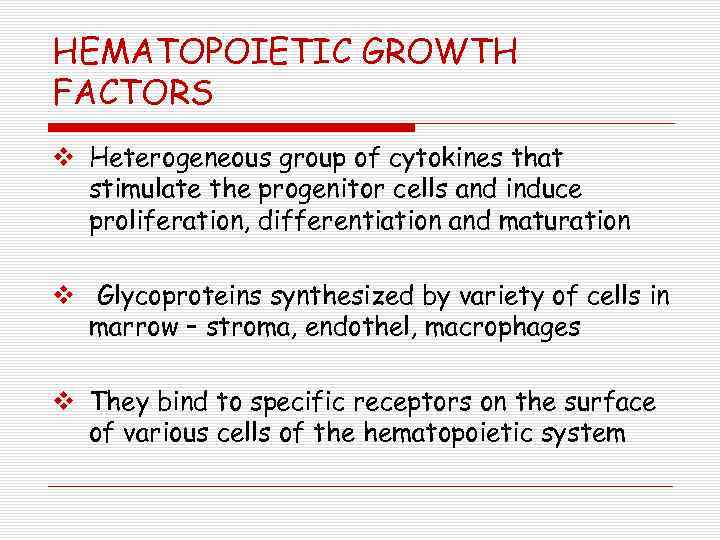 HEMATOPOIETIC GROWTH FACTORS

❖ Heterogeneous group of cytokines that stimulate the progenitor cells and induce proliferation, differentiation and maturation

❖ Glycoproteins synthesized by variety of cells in marrow – stroma, endothel, macrophages

❖ They bind to specific receptors on the surface of various cells of the hematopoietic system